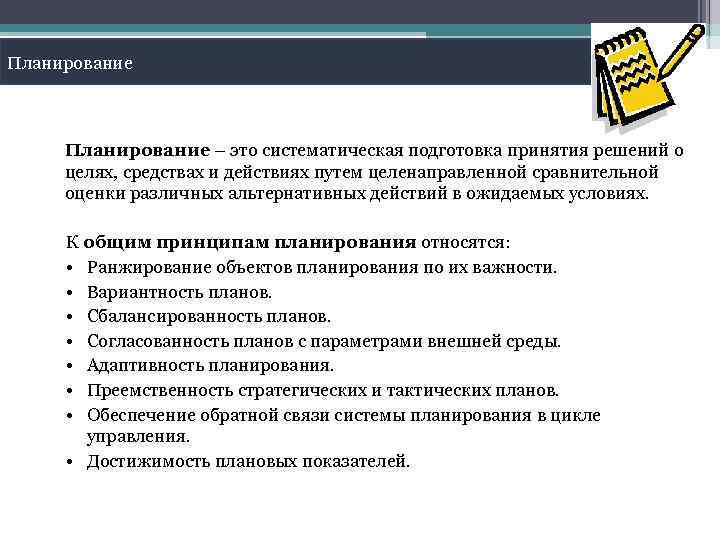 Планирование

Планирование – это систематическая подготовка принятия решений о целях, средствах и действиях путем целенаправленной сравнительной оценки различных альтернативных действий в ожидаемых условиях.

К общим принципам планирования относятся:
• Ранжирование объектов планирования по их важности.
• Вариантность планов.
• Сбалансированность планов.
• Согласованность планов с параметрами внешней среды.
• Адаптивность планирования.
• Преемственность стратегических и тактических планов.
• Обеспечение обратной связи системы планирования в цикле управления.
• Достижимость плановых показателей.